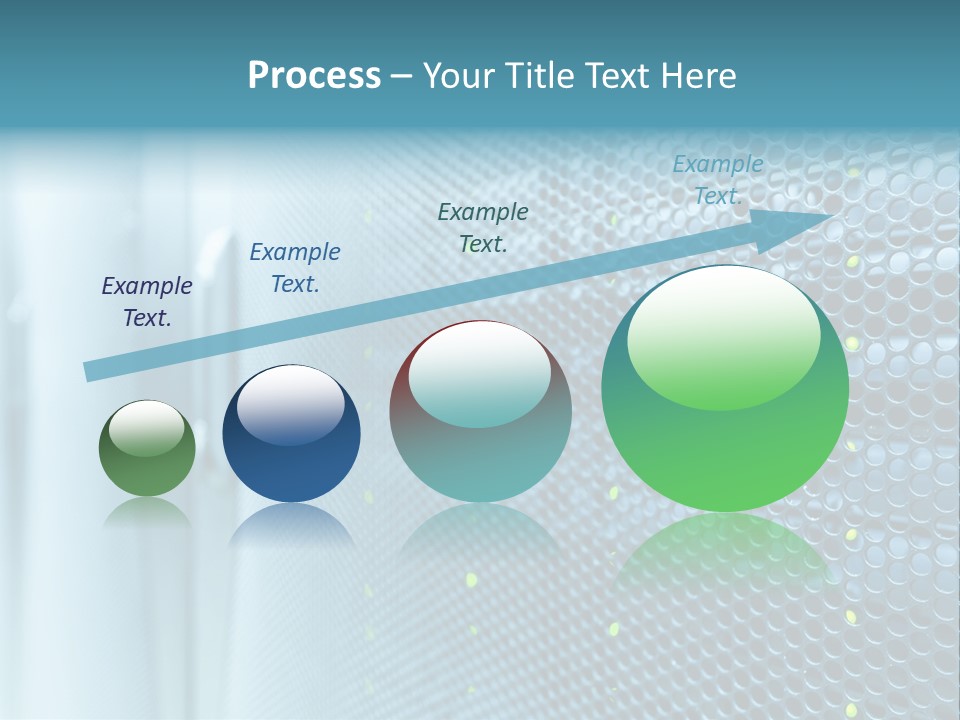 Process – Your Title Text Here

Example Text.

Example Text.

Example Text.

Example Text.